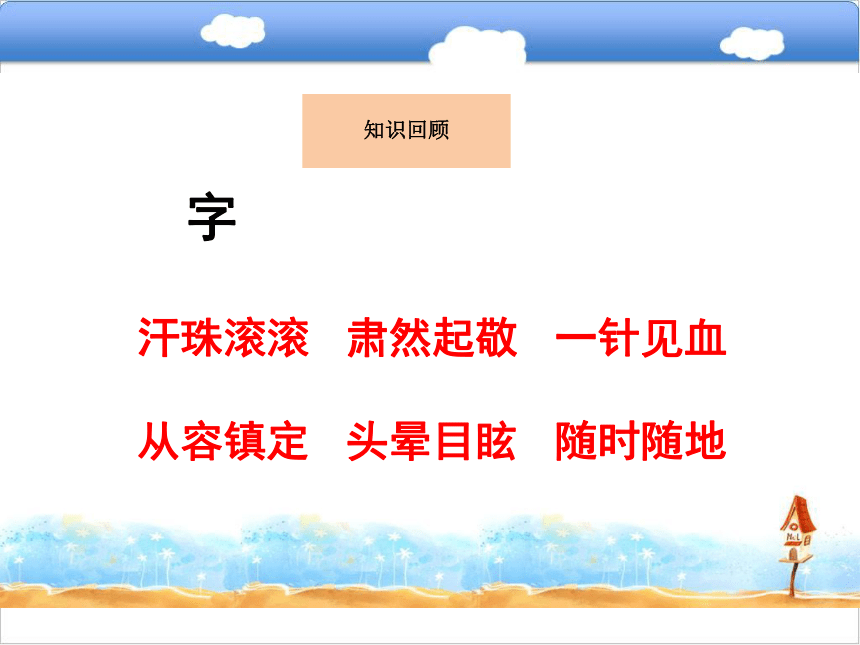 知识回顾

字

汗珠滚滚　肃然起敬　一针见血

从容镇定　头晕目眩　随时随地

No.1